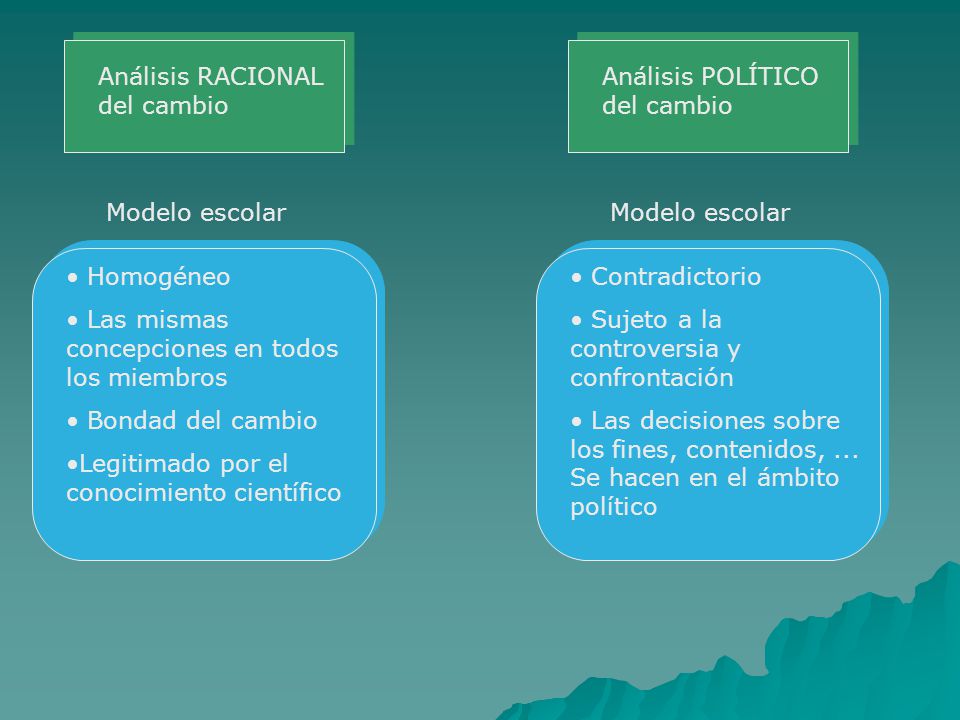 Análisis RACIONAL del cambio

Modelo escolar

• Homogéneo

• Las mismas concepciones en todos los miembros

• Bondad del cambio

•Legitimado por el conocimiento científico

Análisis POLÍTICO del cambio

Modelo escolar

• Contradictorio

• Sujeto a la controversia y confrontación

• Las decisiones sobre los fines, contenidos, ... Se hacen en el ámbito político